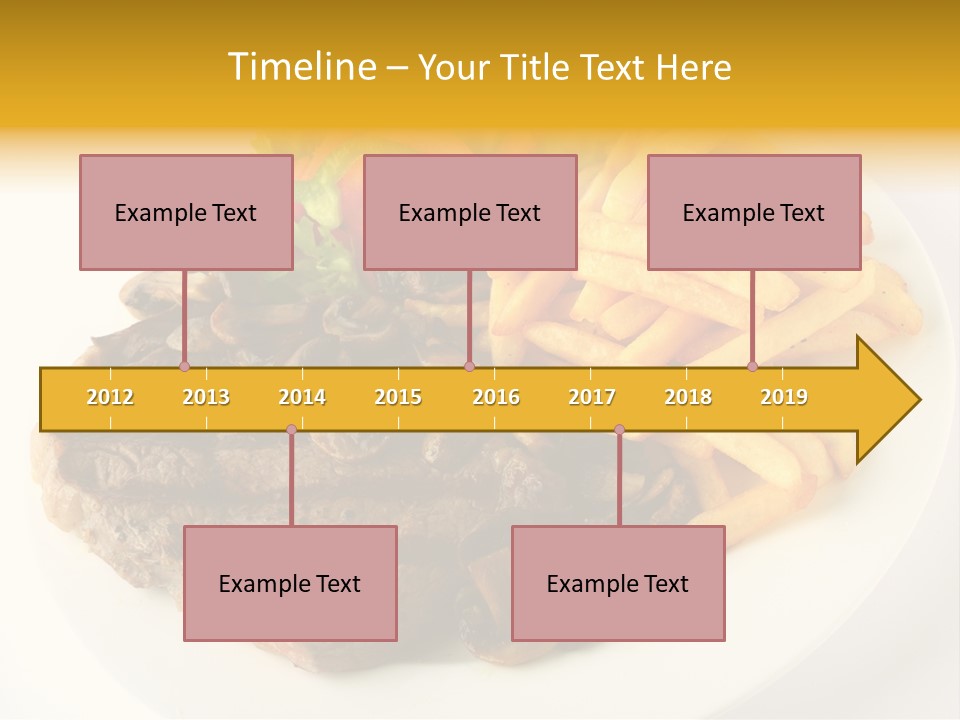 Timeline – Your Title Text Here

Example Text

Example Text

Example Text

2012 2013 2014 2015 2016 2017 2018 2019

Example Text

Example Text